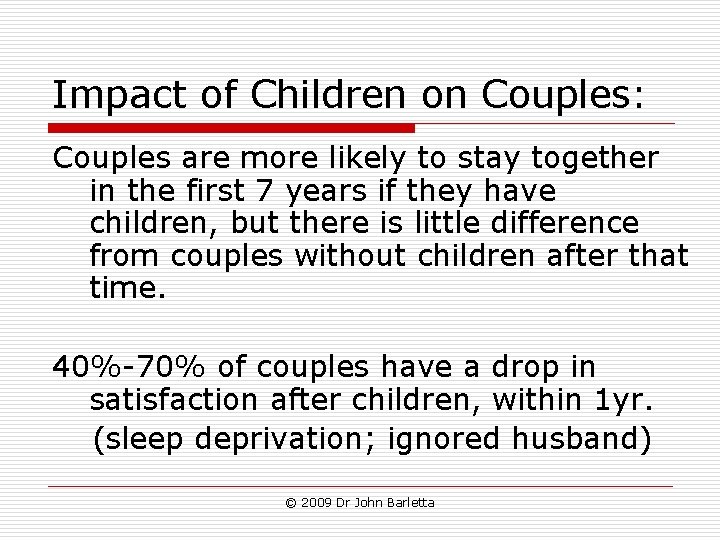 Impact of Children on Couples:

Couples are more likely to stay together in the first 7 years if they have children, but there is little difference from couples without children after that time.

40%-70% of couples have a drop in satisfaction after children, within 1yr.

(sleep deprivation; ignored husband)

© 2009 Dr John Barletta